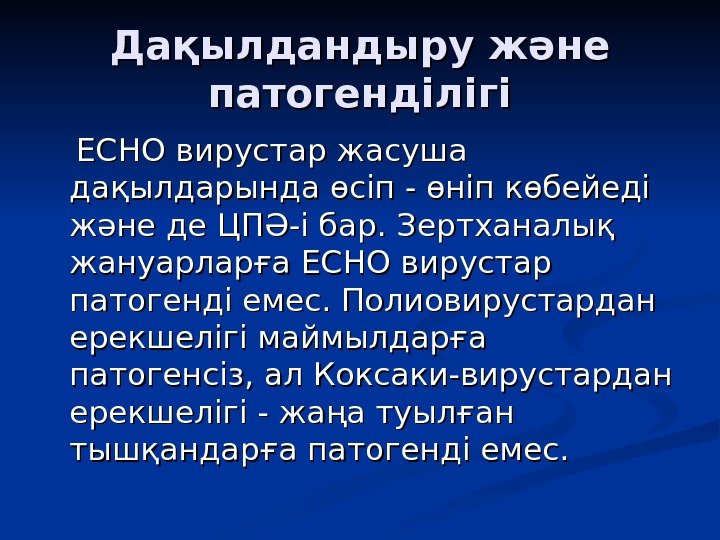 Дақылдандыру және патогенділігі

ЕСНО вирустар жасуша дақылдарында өсіп - өніп көбейеді және де ЦПӘ-і бар. Зертханалық жануарларға ЕСНО вирустар патогенді емес. Полиовирустардан ерекшелігі маймылдарға патогенсіз, ал Коксаки-вирустардан ерекшелігі - жаңа туылған тышқандарға патогенді емес.